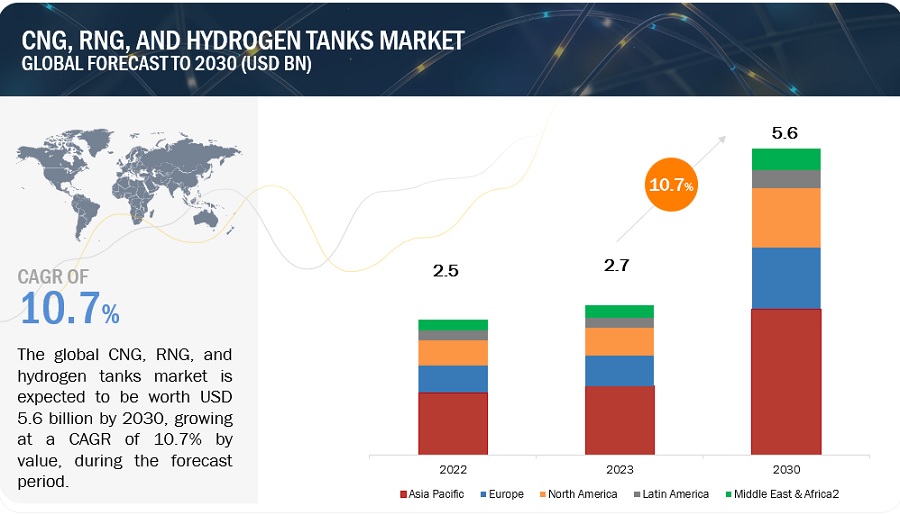 CNG, RNG, AND HYDROGEN TANKS MARKET
GLOBAL FORECAST TO 2030 (USD BN)

CAGR OF
10.7%

The global CNG, RNG, and hydrogen tanks market is expected to be worth USD 5.6 billion by 2030, growing at a CAGR of 10.7% by value, during the forecast period.

10.7%

2.5
2.7
5.6

2022
2023
2030

Asia Pacific
Europe
North America
Latin America
Middle East & Africa2